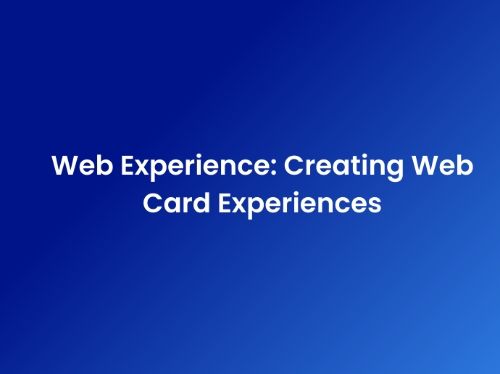 Web Experience: Creating Web Card Experiences